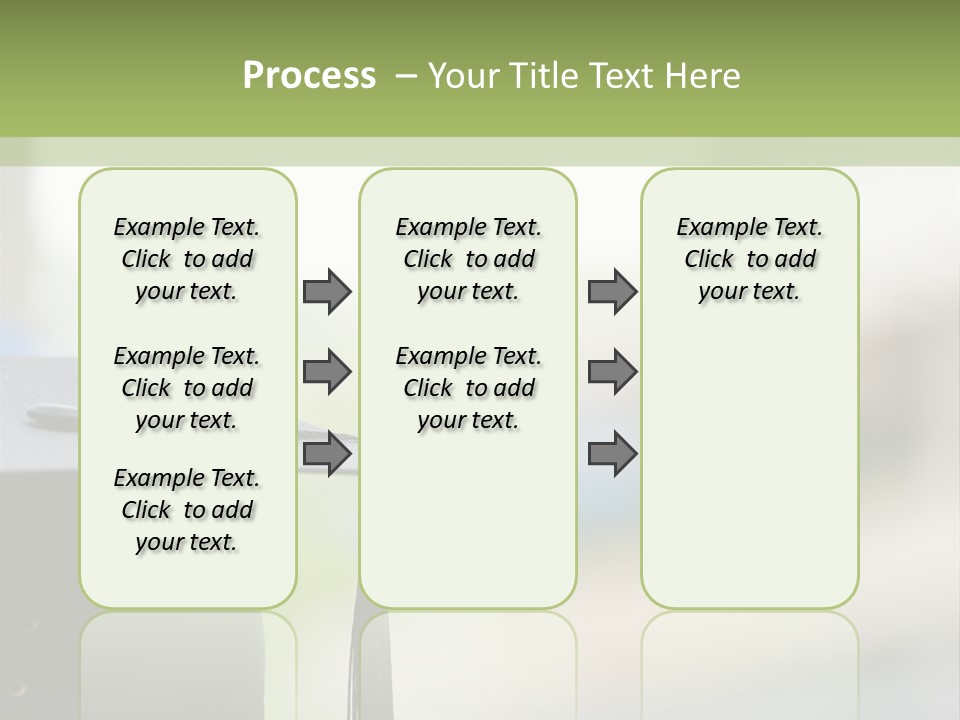 Process – Your Title Text Here

Example Text. Click to add your text.

Example Text. Click to add your text.

Example Text. Click to add your text.

Example Text. Click to add your text.

Example Text. Click to add your text.

Example Text. Click to add your text.